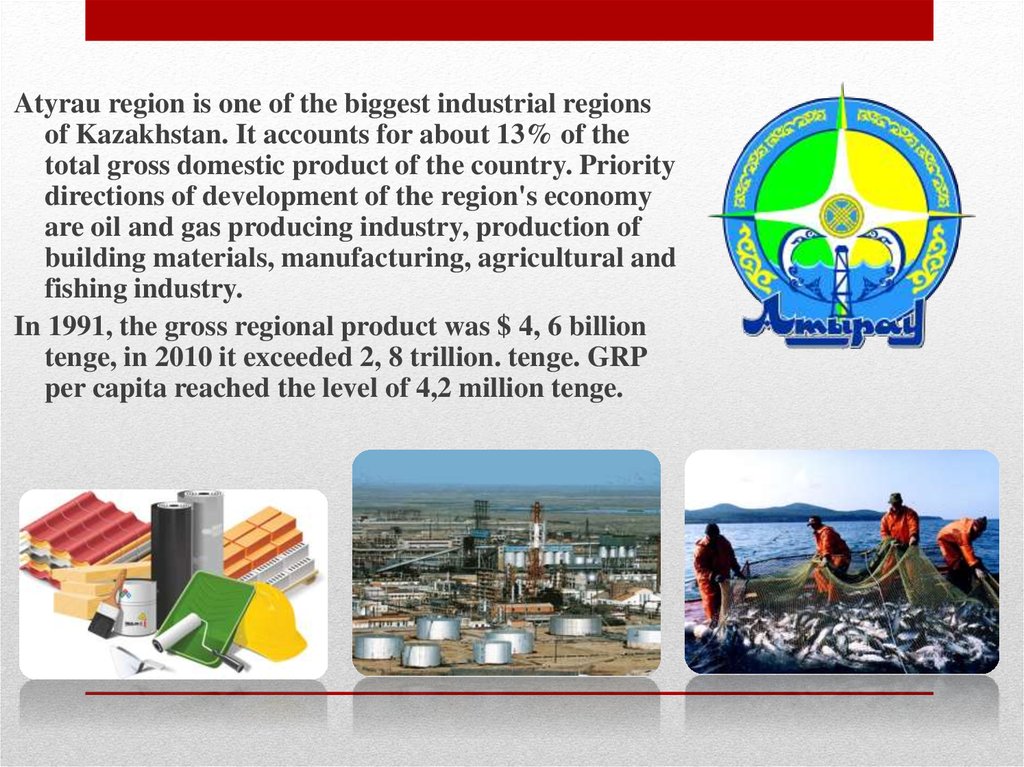 Atyrau region is one of the biggest industrial regions of Kazakhstan. It accounts for about 13% of the total gross domestic product of the country. Priority directions of development of the region's economy are oil and gas producing industry, production of building materials, manufacturing, agricultural and fishing industry.

In 1991, the gross regional product was $ 4, 6 billion tenge, in 2010 it exceeded 2, 8 trillion. tenge. GRP per capita reached the level of 4,2 million tenge.

Атырау